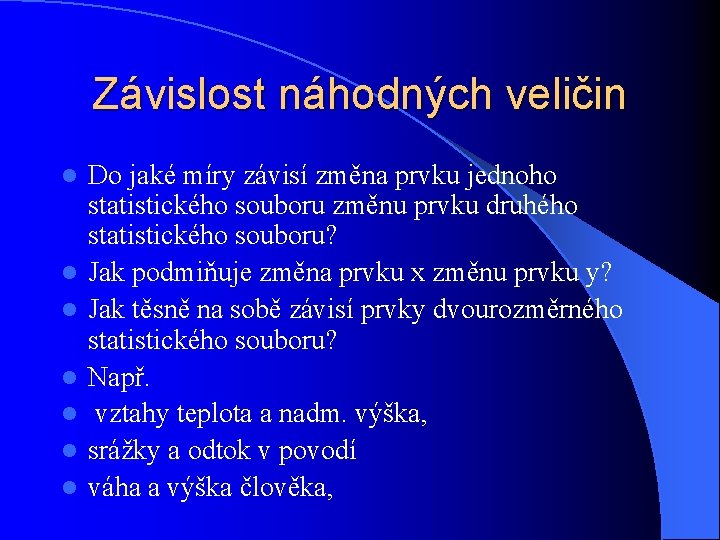 Závislost náhodných veličin

- Do jaké míry závisí změna prvku jednoho statistického souboru změnu prvku druhého statistického souboru?
- Jak podmiňuje změna prvku x změnu prvku y?
- Jak těsně na sobě závisí prvky dvourozměrného statistického souboru?
- Např.
- vztahy teplota a nadm. výška,
- srážky a odtok v povodí
- váha a výška člověka,